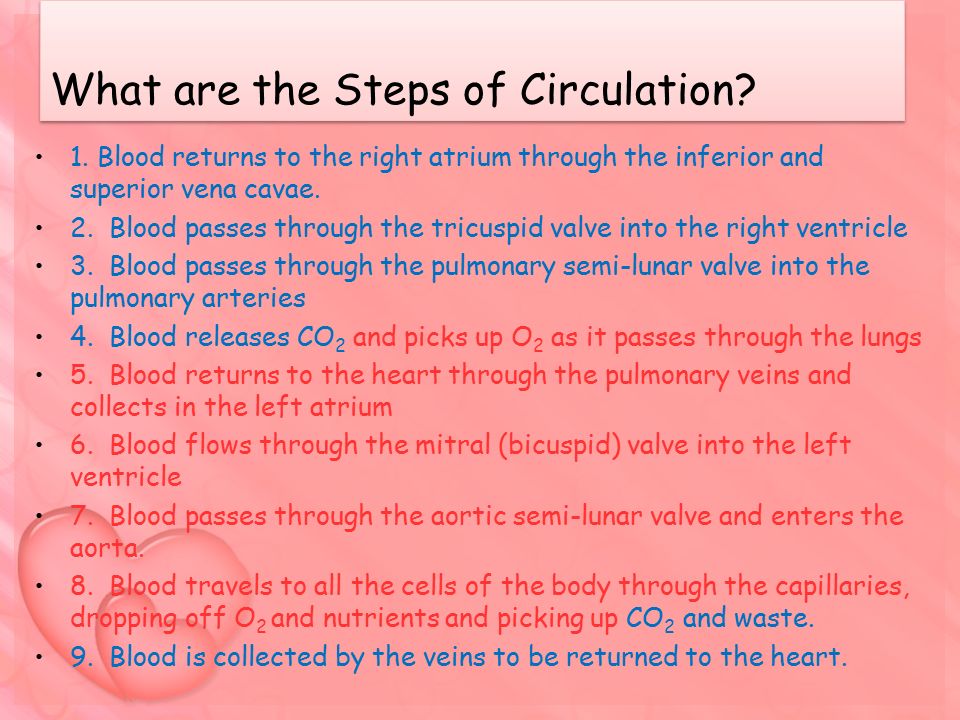 What are the Steps of Circulation?

• 1. Blood returns to the right atrium through the inferior and superior vena cavae.
• 2. Blood passes through the tricuspid valve into the right ventricle
• 3. Blood passes through the pulmonary semi-lunar valve into the pulmonary arteries
• 4. Blood releases $CO_2$ and picks up $O_2$ as it passes through the lungs
• 5. Blood returns to the heart through the pulmonary veins and collects in the left atrium
• 6. Blood flows through the mitral (bicuspid) valve into the left ventricle
• 7. Blood passes through the aortic semi-lunar valve and enters the aorta.
• 8. Blood travels to all the cells of the body through the capillaries, dropping off $O_2$ and nutrients and picking up $CO_2$ and waste.
• 9. Blood is collected by the veins to be returned to the heart.